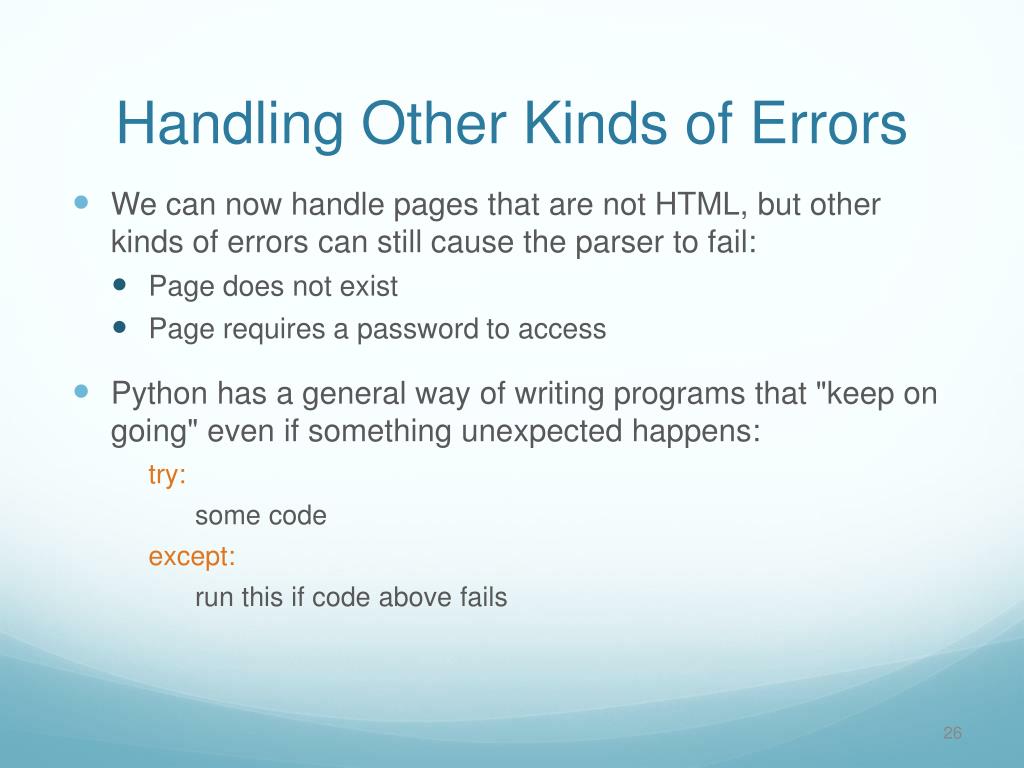 Handling Other Kinds of Errors

We can now handle pages that are not HTML, but other kinds of errors can still cause the parser to fail:

Page does not exist

Page requires a password to access

Python has a general way of writing programs that "keep on going" even if something unexpected happens:

try:

some code

except:

run this if code above fails

26